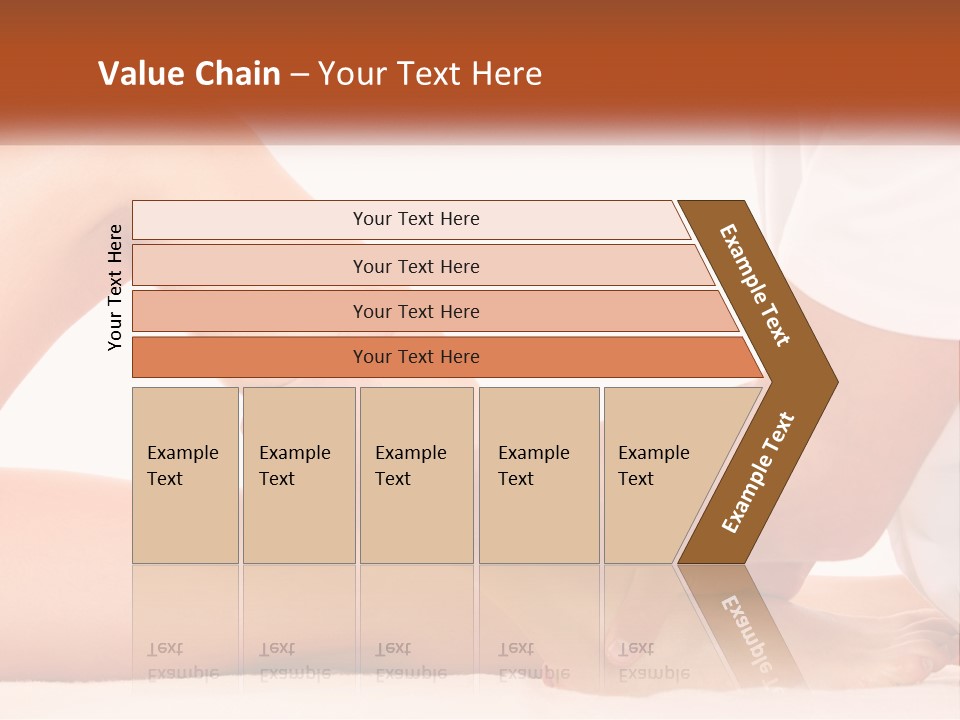 Value Chain – Your Text Here

Your Text Here

Your Text Here

Your Text Here

Your Text Here

Your Text Here

Example Text

Example Text

Example Text

Example Text

Example Text

Example Text

Example Text